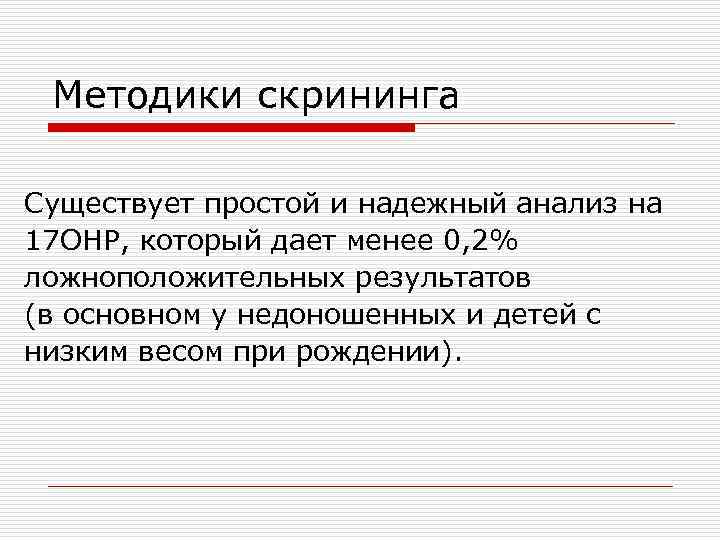 Методики скрининга

Существует простой и надежный анализ на 17ОНР, который дает менее 0,2% ложноположительных результатов (в основном у недоношенных и детей с низким весом при рождении).